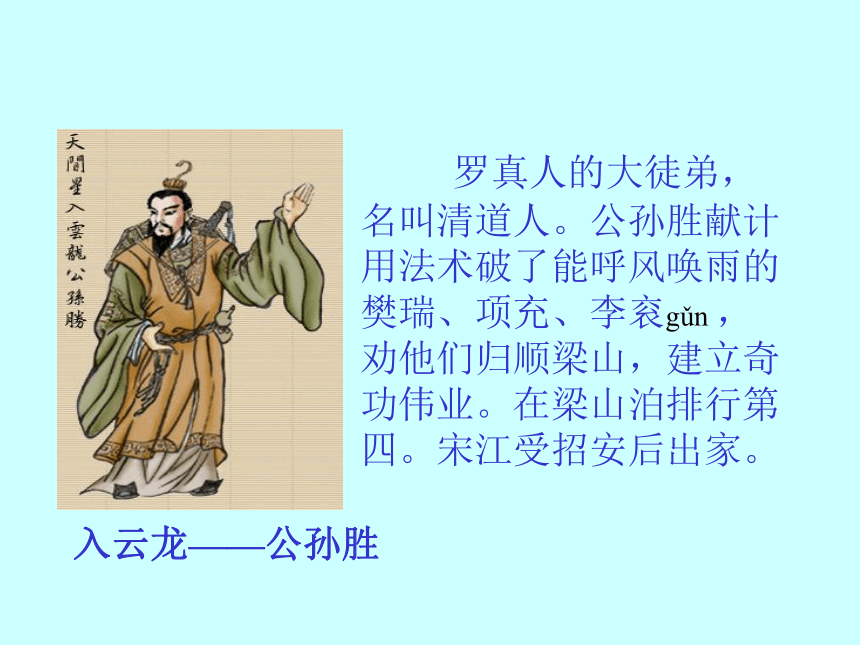 天閒星入雲龍公孫勝

罗真人的大徒弟，名叫清道人。公孙胜献计用法术破了能呼风唤雨的樊瑞、项充、李衮gǔn，劝他们归顺梁山，建立奇功伟业。在梁山泊排行第四。宋江受招安后出家。

入云龙——公孙胜